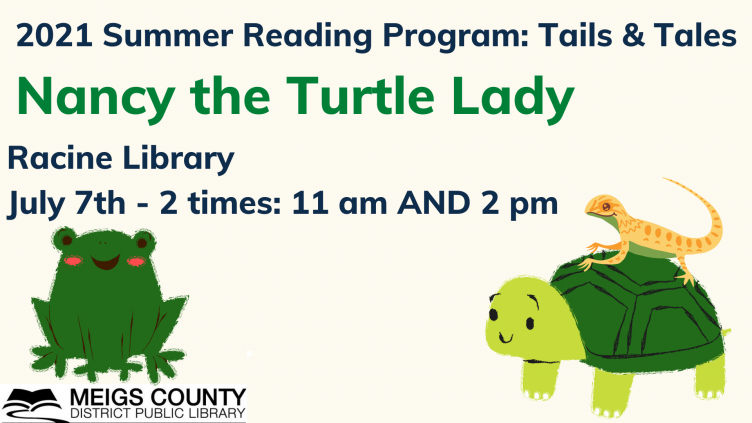 2021 Summer Reading Program: Tails & Tales

Nancy the Turtle Lady

Racine Library

July 7th - 2 times: 11 am AND 2 pm

MEIGS COUNTY
DISTRICT PUBLIC LIBRARY